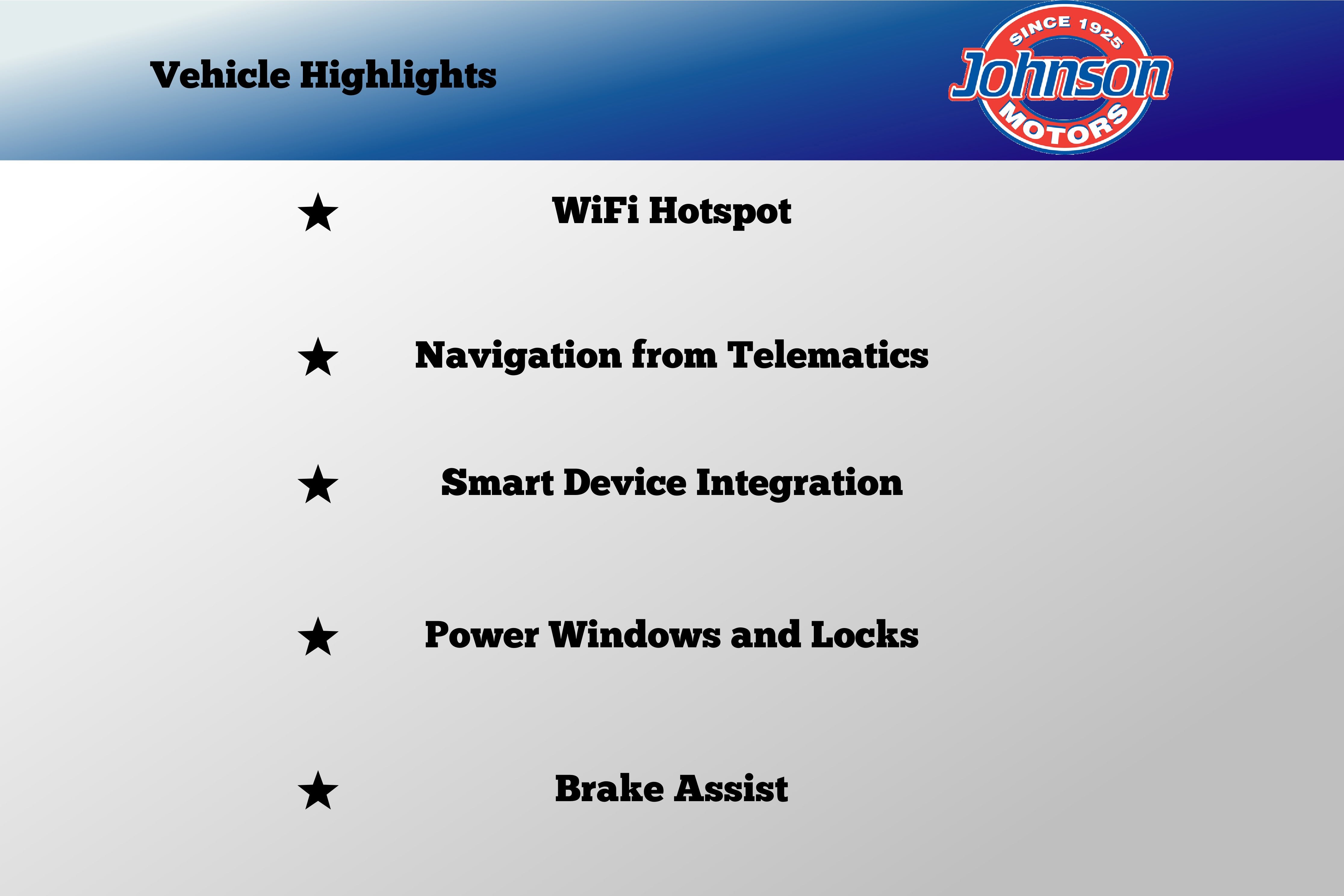 Vehicle Highlights

SINCE 1925
Johnson
MOTORS

★ WiFi Hotspot

★ Navigation from Telematics

★ Smart Device Integration

★ Power Windows and Locks

★ Brake Assist